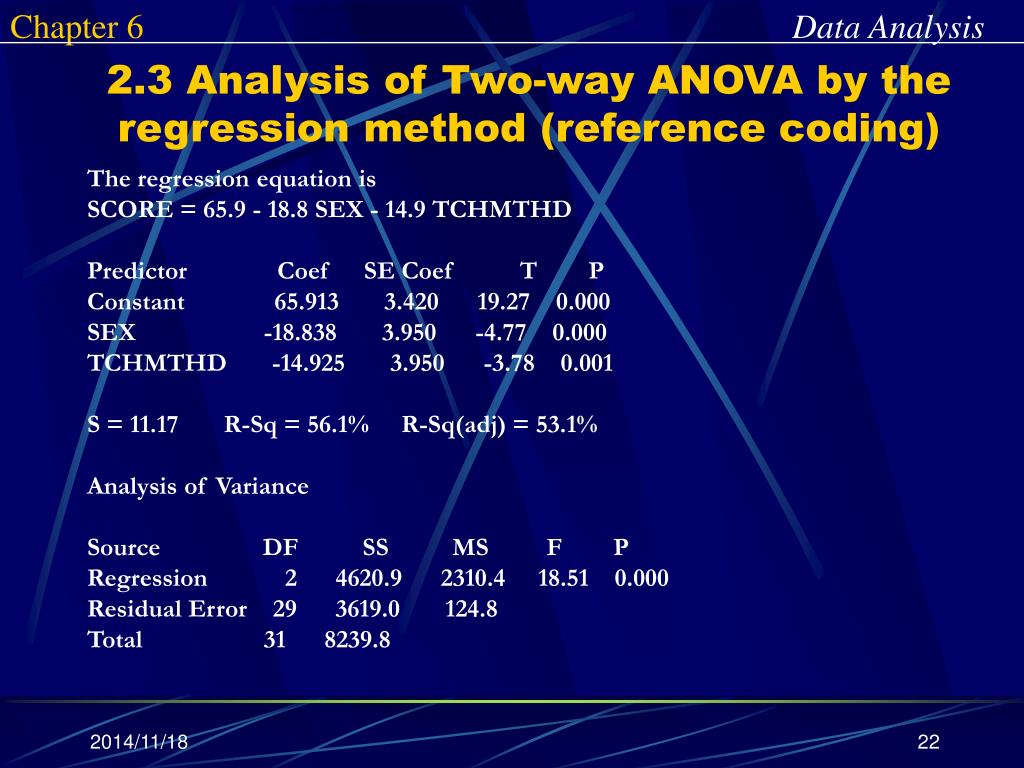 Chapter 6

Data Analysis

2.3 Analysis of Two-way ANOVA by the regression method (reference coding)

The regression equation is
SCORE = 65.9 - 18.8 SEX - 14.9 TCHMTHD

| Predictor | Coef | SE Coef | T | P |
|---|---|---|---|---|
| Constant | 65.913 | 3.420 | 19.27 | 0.000 |
| SEX | -18.838 | 3.950 | -4.77 | 0.000 |
| TCHMTHD | -14.925 | 3.950 | -3.78 | 0.001 |

S = 11.17 R-Sq = 56.1% R-Sq(adj) = 53.1%

Analysis of Variance

| Source | DF | SS | MS | F | P |
|---|---|---|---|---|---|
| Regression | 2 | 4620.9 | 2310.4 | 18.51 | 0.000 |
| Residual Error | 29 | 3619.0 | 124.8 | | |
| Total | 31 | 8239.8 | | | |

2014/11/18

22